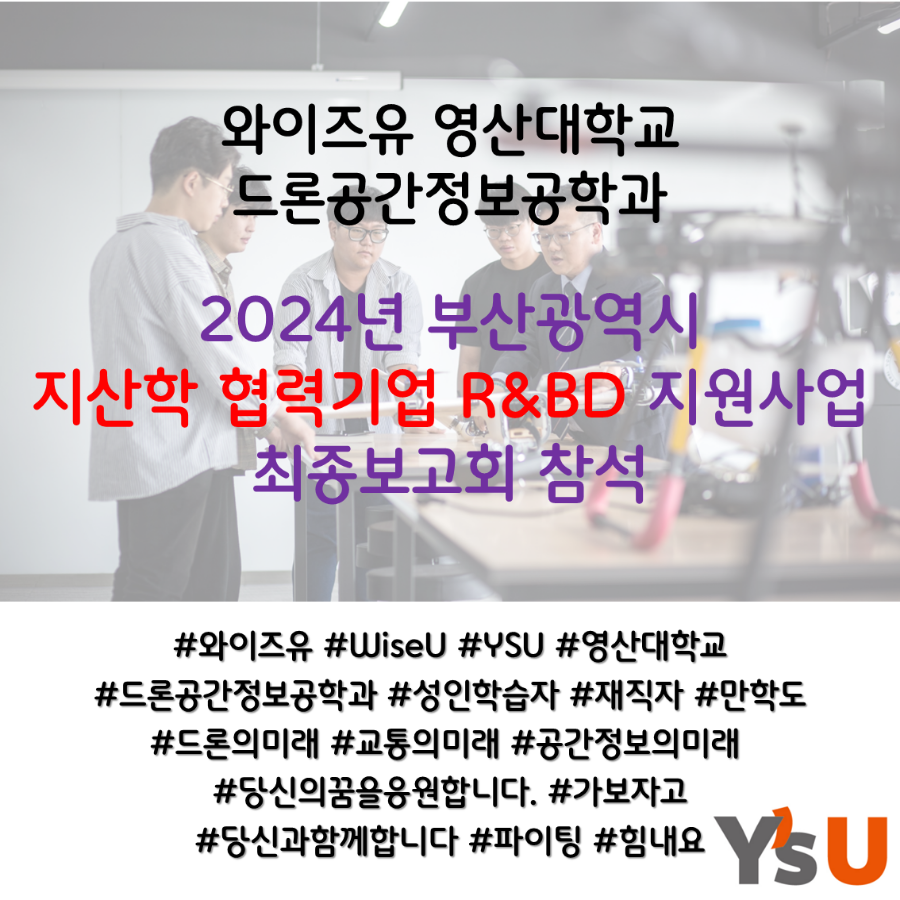 와이즈유 영산대학교
드론공간정보공학과

2024년 부산광역시
지산학 협력기업 R&BD 지원사업
최종보고회 참석

#와이즈유 #WiseU #YSU #영산대학교
#드론공간정보공학과 #성인학습자 #재직자 #만학도
#드론의미래 #교통의미래 #공간정보의미래
#당신의꿈을응원합니다. #가보자고
#당신과함께합니다 #파이팅 #힘내요

Y'sU